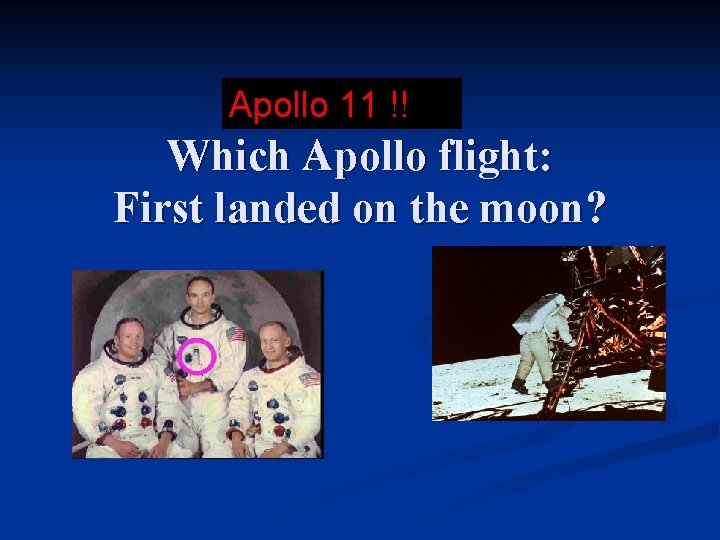 Apollo 11 !!

Which Apollo flight:
First landed on the moon?